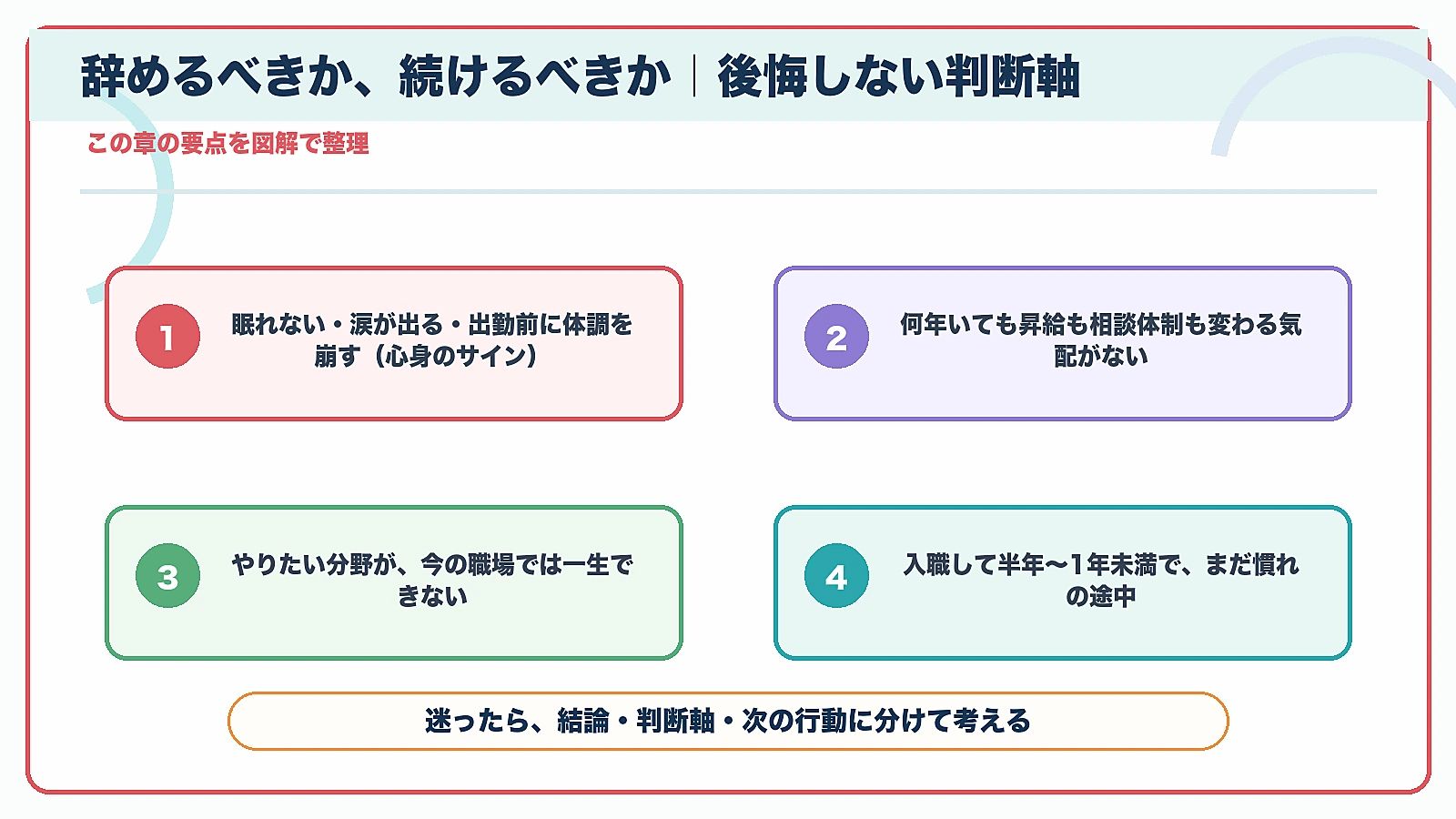 辞めるべきか、続けるべきか｜後悔しない判断軸

この章の要点を図解で整理

1 眠れない・涙が出る・出勤前に体調を崩す（心身のサイン）

2 何年いても昇給も相談体制も変わる気配がない

3 やりたい分野が、今の職場では一生できない

4 入職して半年〜1年未満で、まだ慣れの途中

迷ったら、結論・判断軸・次の行動に分けて考える